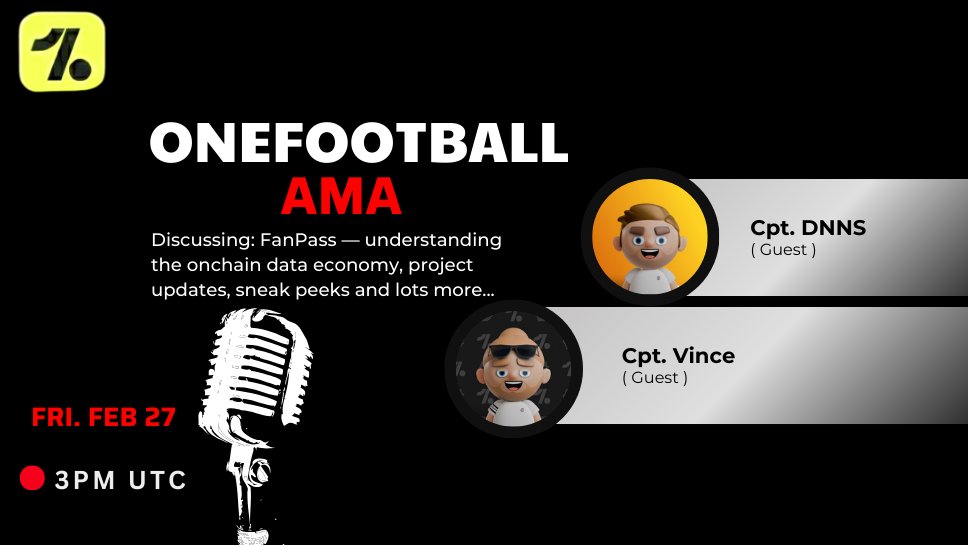 ONEFOOTBALL
AMA

Discussing: FanPass — understanding the onchain data economy, project updates, sneak peeks and lots more...

Cpt. DNNS
( Guest )

Cpt. Vince
( Guest )

FRI. FEB 27

3PM UTC